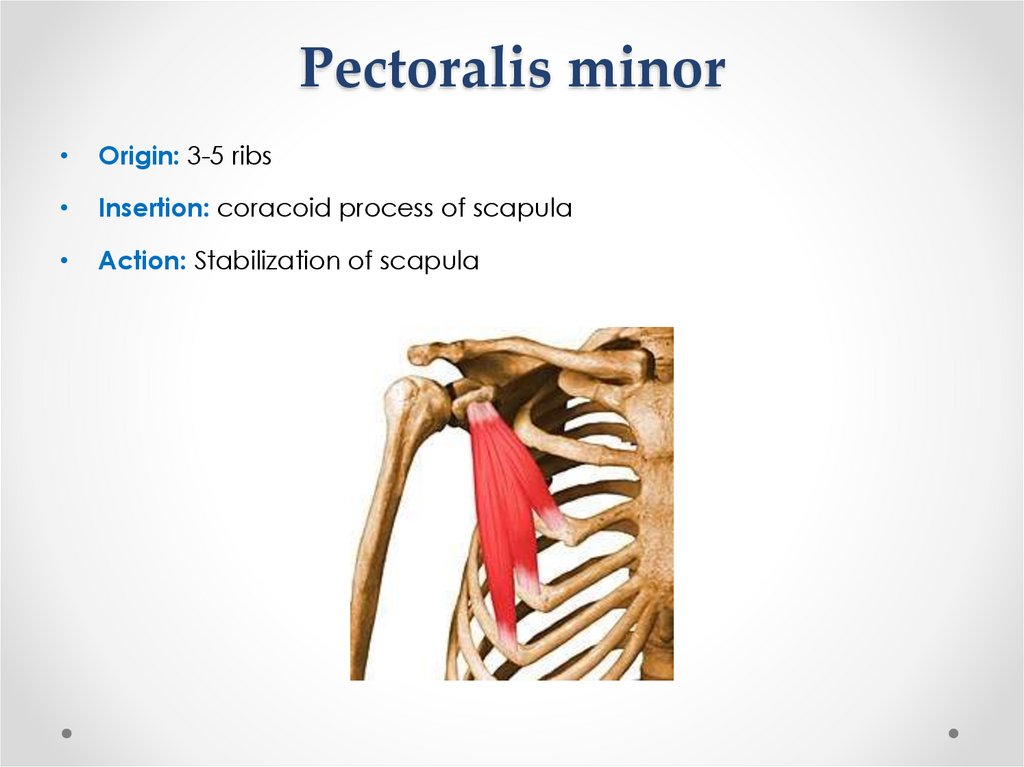 Pectoralis minor

• Origin: 3-5 ribs
• Insertion: coracoid process of scapula
• Action: Stabilization of scapula